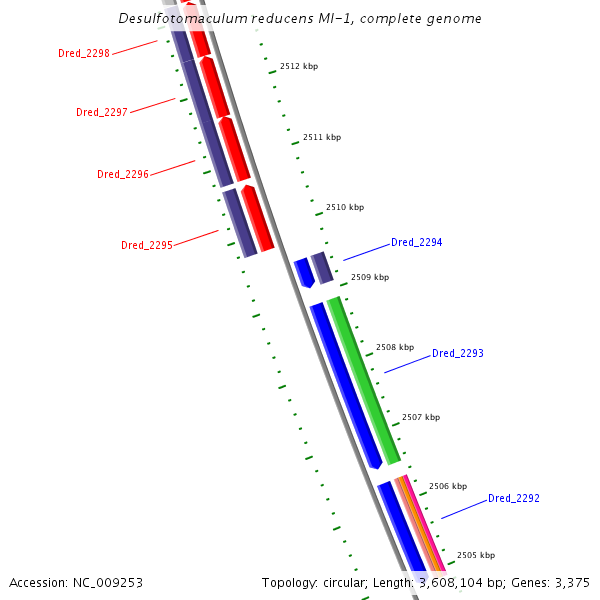 Desulfotomaculum reducens MI-1, complete genome

Dred_2298

2512 kbp

Dred_2297

2511 kbp

Dred_2296

2510 kbp

Dred_2295

Dred_2294

2509 kbp

2508 kbp

Dred_2293

2507 kbp

2506 kbp

Dred_2292

2505 kbp

Accession: NC_009253

Topology: circular; Length: 3,608,104 bp; Genes: 3,375